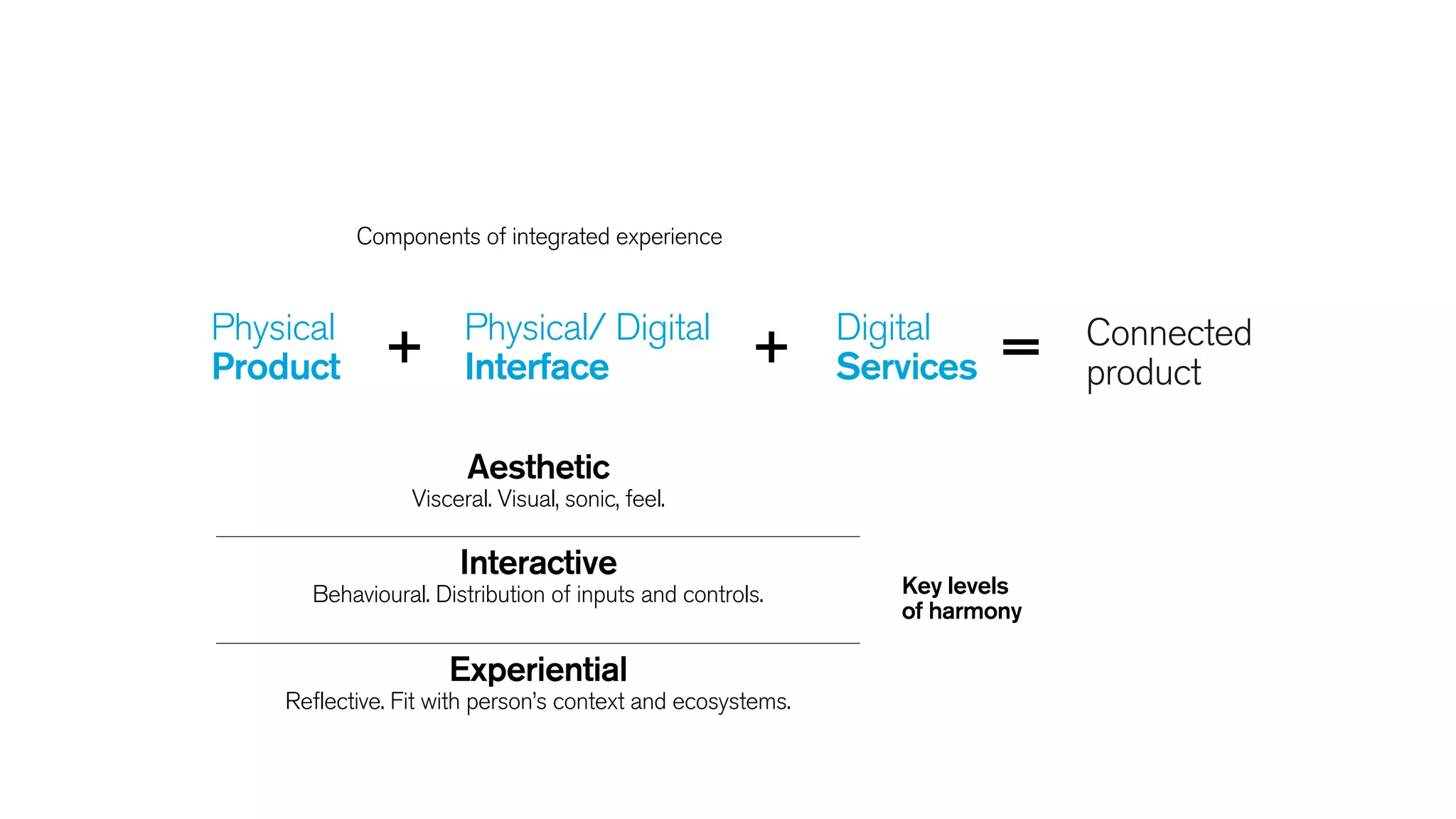 Components of integrated experience

Physical
Product + Physical/ Digital
Interface + Digital
Services = Connected
product

Aesthetic
Visceral. Visual, sonic, feel.

Interactive
Behavioural. Distribution of inputs and controls.

Experiential
Reflective. Fit with person's context and ecosystems.

Key levels
of harmony